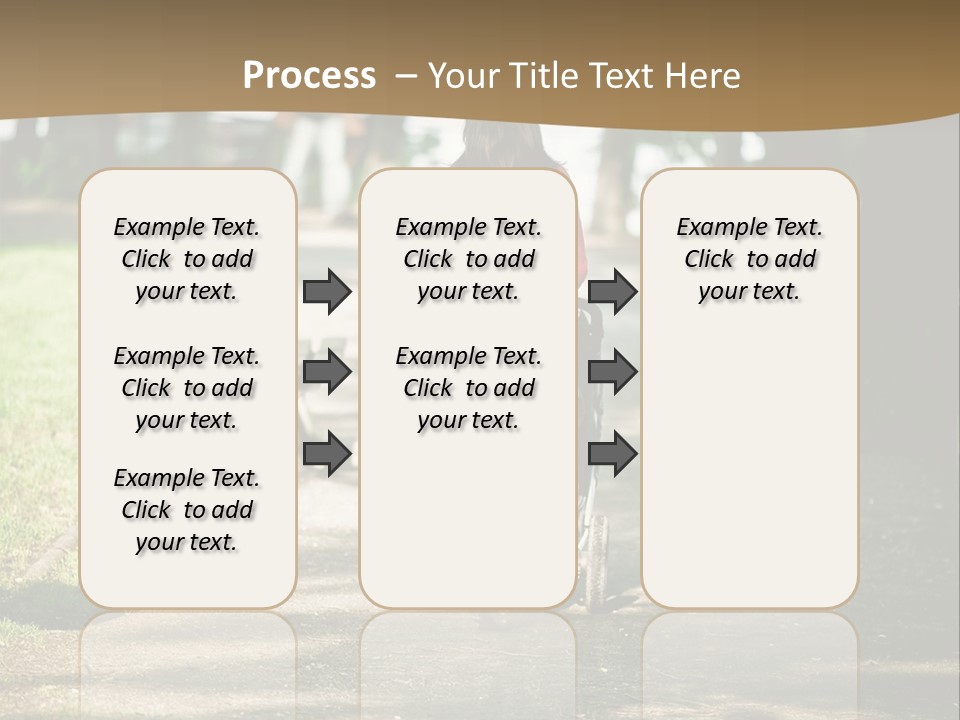 Process – Your Title Text Here

Example Text. Click to add your text.

Example Text. Click to add your text.

Example Text. Click to add your text.

Example Text. Click to add your text.

Example Text. Click to add your text.

Example Text. Click to add your text.